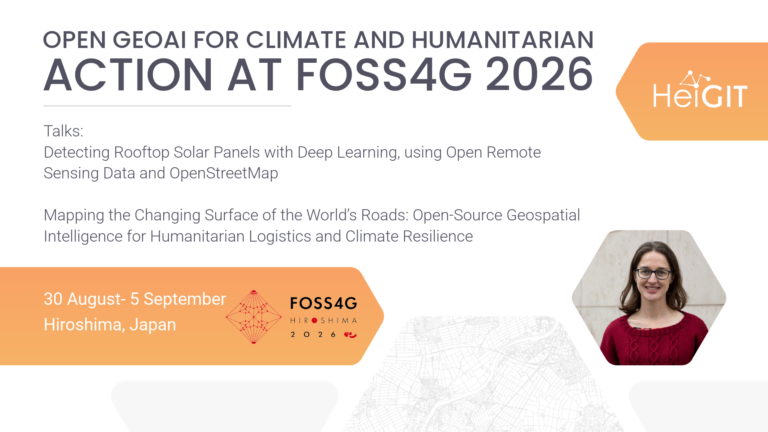 OPEN GEOAI FOR CLIMATE AND HUMANITARIAN ACTION AT FOSS4G 2026

HeiGIT

Talks:
Detecting Rooftop Solar Panels with Deep Learning, using Open Remote Sensing Data and OpenStreetMap

Mapping the Changing Surface of the World's Roads: Open-Source Geospatial Intelligence for Humanitarian Logistics and Climate Resilience

30 August- 5 September
Hiroshima, Japan

FOSS4G
HIROSHIMA
2026